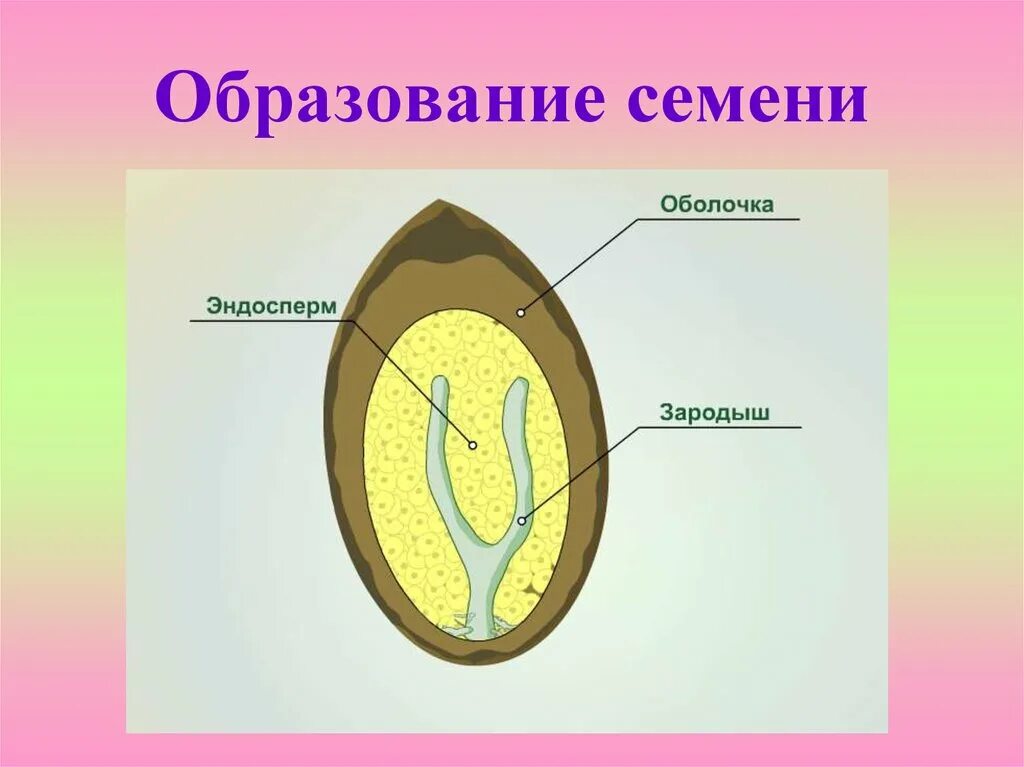 Образование семени

Оболочка

Эндосперм

Зародыш